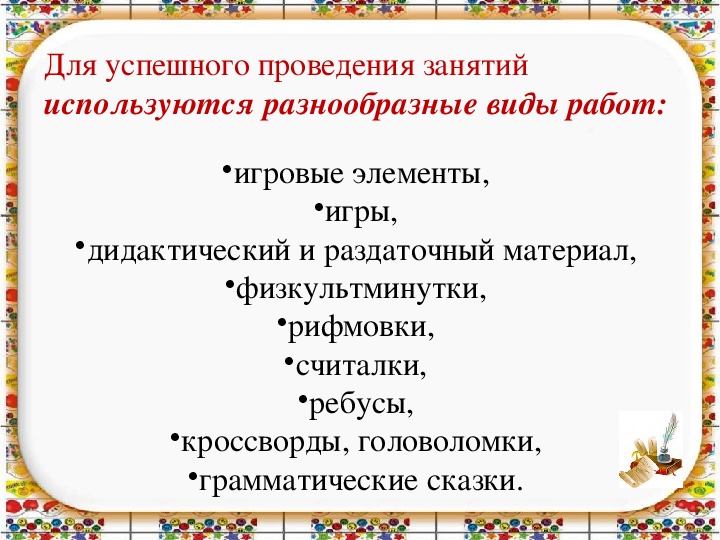 Для успешного проведения занятий используются разнообразные виды работ:

•игровые элементы,
•игры,
•дидактический и раздаточный материал,
•физкультминутки,
•рифмовки,
•считалки,
•ребусы,
•кроссворды, головоломки,
•грамматические сказки.